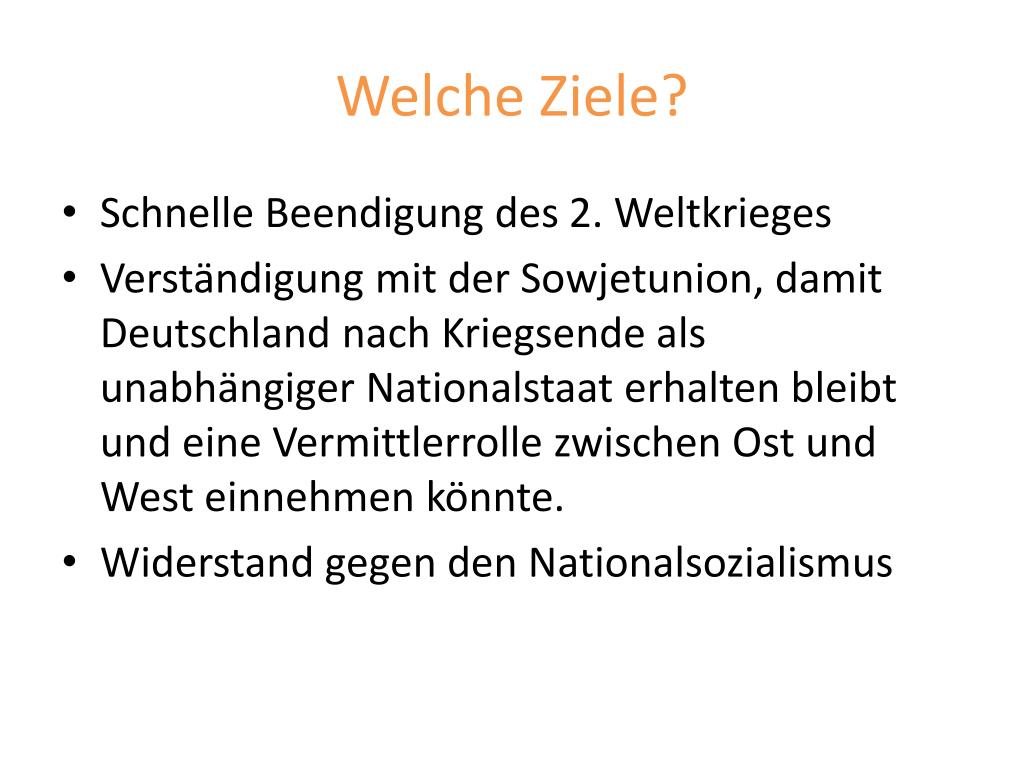 Welche Ziele?

• Schnelle Beendigung des 2. Weltkrieges
• Verständigung mit der Sowjetunion, damit Deutschland nach Kriegsende als unabhängiger Nationalstaat erhalten bleibt und eine Vermittlerrolle zwischen Ost und West einnehmen könnte.
• Widerstand gegen den Nationalsozialismus